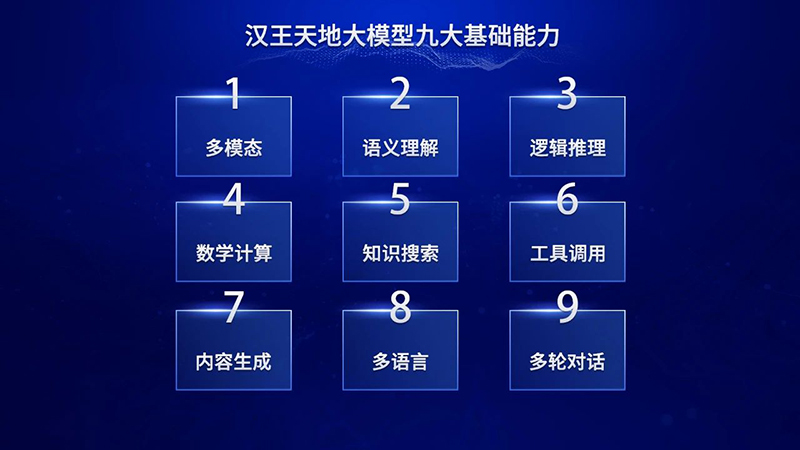 汉王天地大模型九大基础能力

1
多模态

2
语义理解

3
逻辑推理

4
数学计算

5
知识搜索

6
工具调用

7
内容生成

8
多语言

9
多轮对话